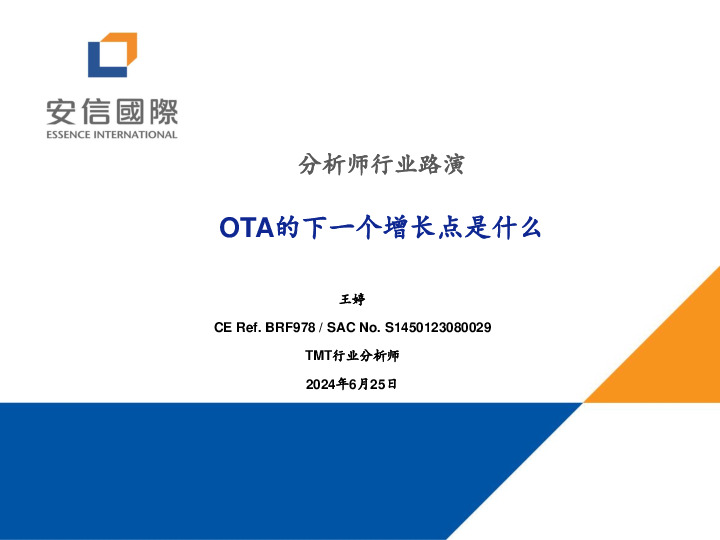 安信國際
ESSENCE INTERNATIONAL

分析师行业路演

OTA的下一个增长点是什么

王婷

CE Ref. BRF978 / SAC No. S1450123080029

TMT行业分析师

2024年6月25日